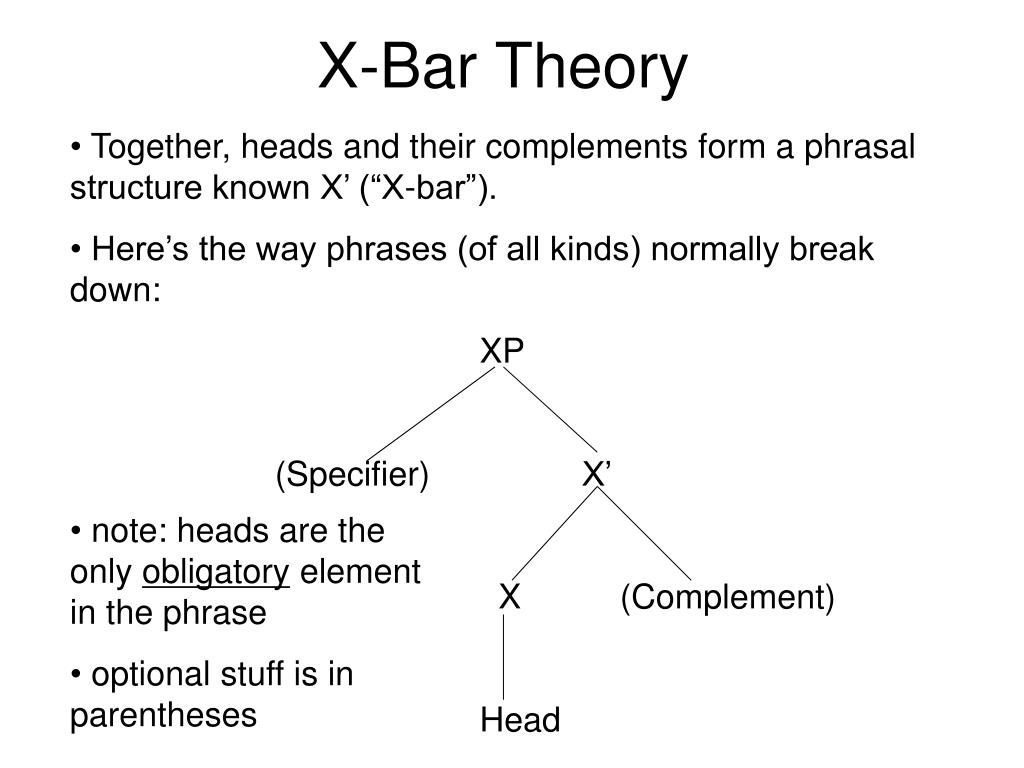 X-Bar Theory

• Together, heads and their complements form a phrasal structure known X’ (“X-bar”).

• Here’s the way phrases (of all kinds) normally break down:

XP

(Specifier)

X’

X

(Complement)

Head

• note: heads are the only obligatory element in the phrase

• optional stuff is in parentheses